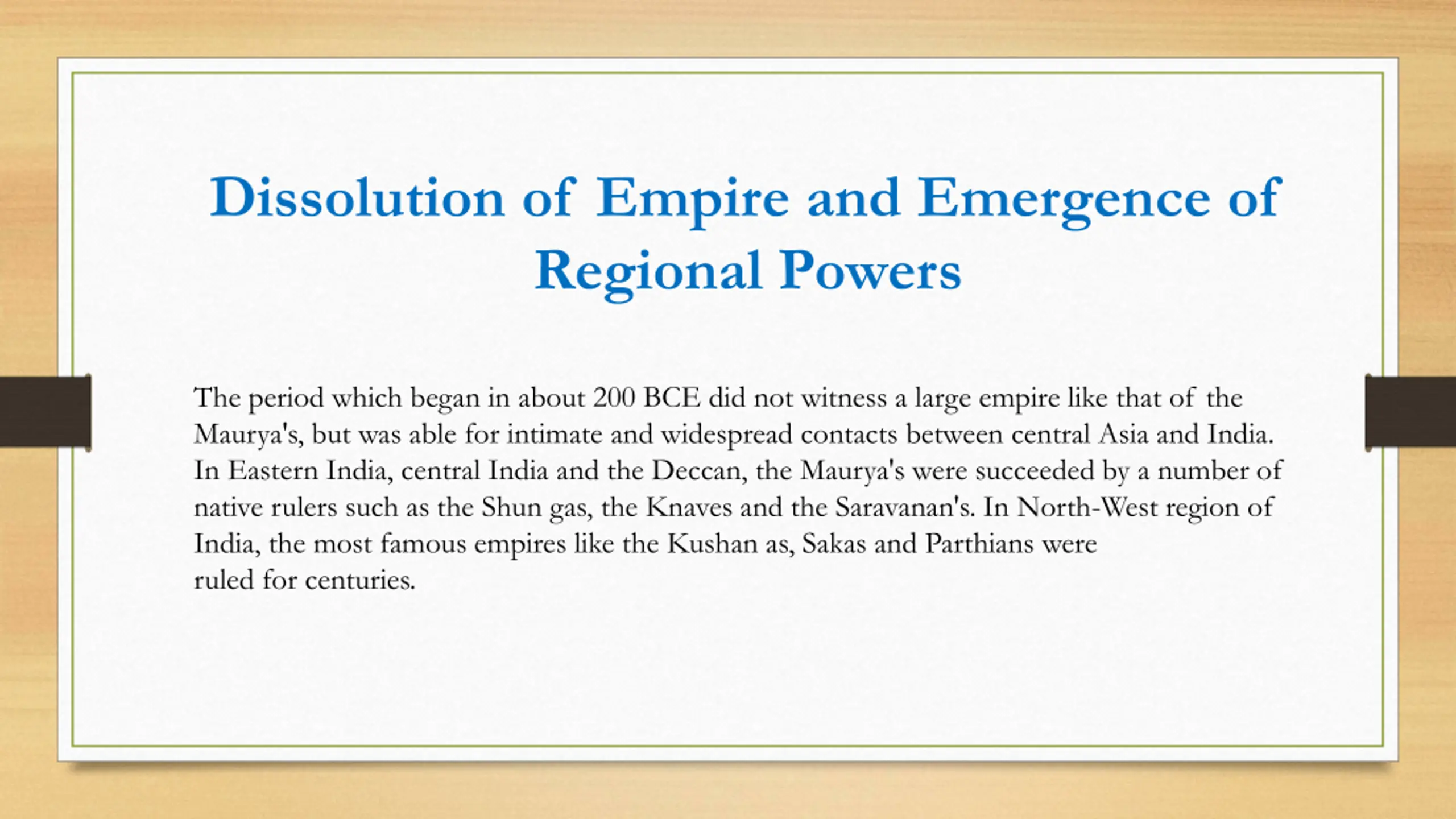 Dissolution of Empire and Emergence of Regional Powers

The period which began in about 200 BCE did not witness a large empire like that of the Maurya's, but was able for intimate and widespread contacts between central Asia and India. In Eastern India, central India and the Deccan, the Maurya's were succeeded by a number of native rulers such as the Shun gas, the Knaves and the Saravanan's. In North-West region of India, the most famous empires like the Kushan as, Sakas and Parthians were ruled for centuries.